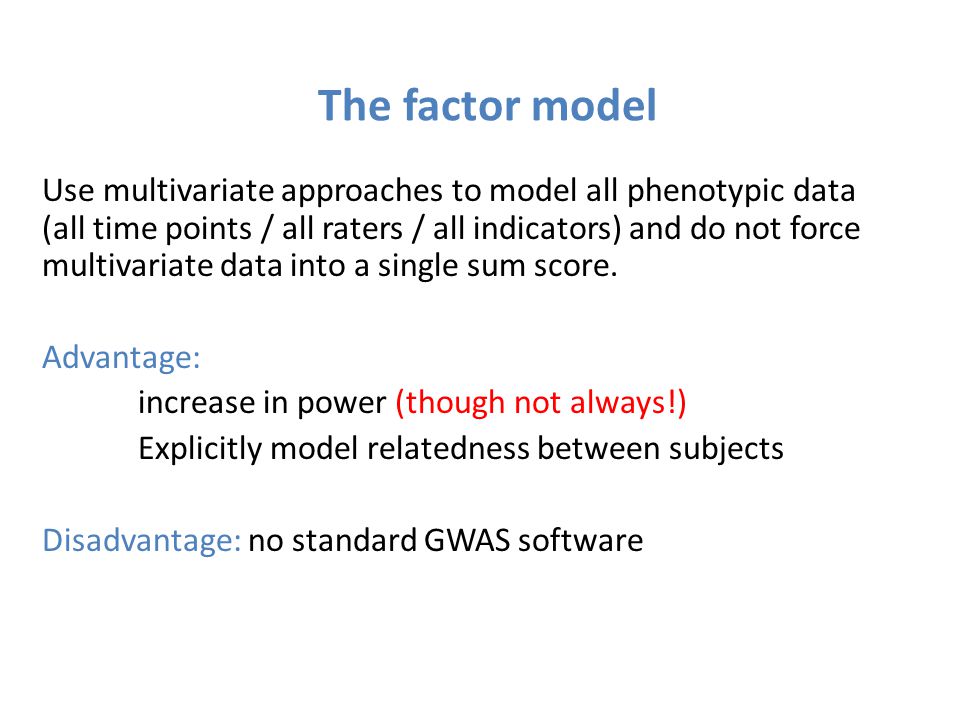 The factor model

Use multivariate approaches to model all phenotypic data (all time points / all raters / all indicators) and do not force multivariate data into a single sum score.

Advantage:
increase in power (though not always!)
Explicitly model relatedness between subjects

Disadvantage: no standard GWAS software